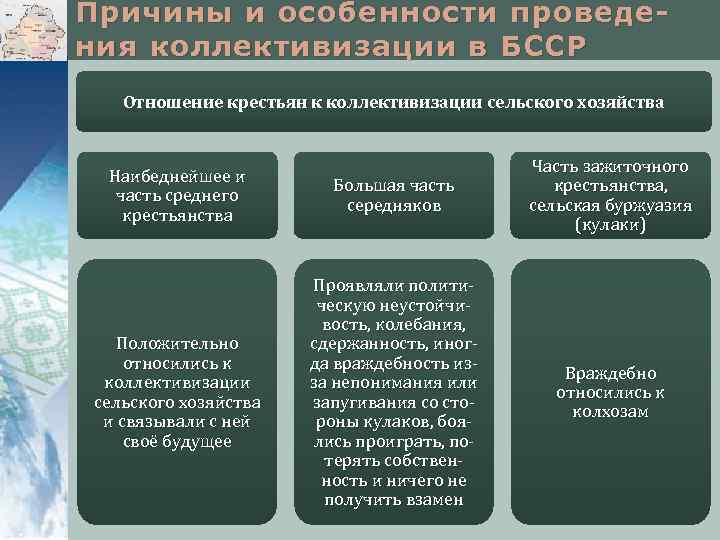 Причины и особенности проведения коллективизации в БССР

Отношение крестьян к коллективизации сельского хозяйства

Наибеднейшее и часть среднего крестьянства

Большая часть середняков

Часть зажиточного крестьянства, сельская буржуазия (кулаки)

Положительно относились к коллективизации сельского хозяйства и связывали с ней своё будущее

Проявляли политическую неустойчивость, колебания, сдержанность, иногда враждебность из-за непонимания или запугивания со стороны кулаков, боялись проиграть, потерять собственность и ничего не получить взамен

Враждебно относились к колхозам